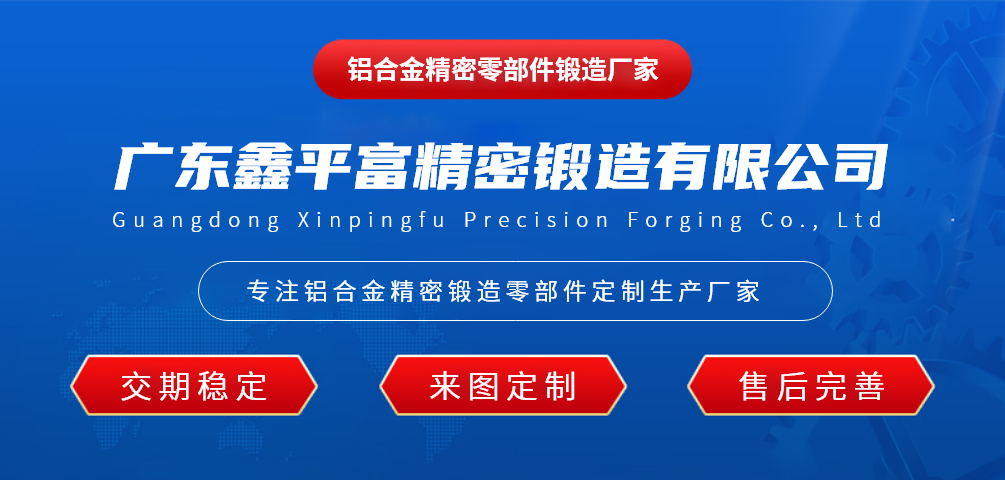 铝合金精密零部件锻造厂家

广东鑫平富精密锻造有限公司
Guangdong Xinpingfu Precision Forging Co., Ltd

专注铝合金精密锻造零部件定制生产厂家

交期稳定

来图定制

售后完善